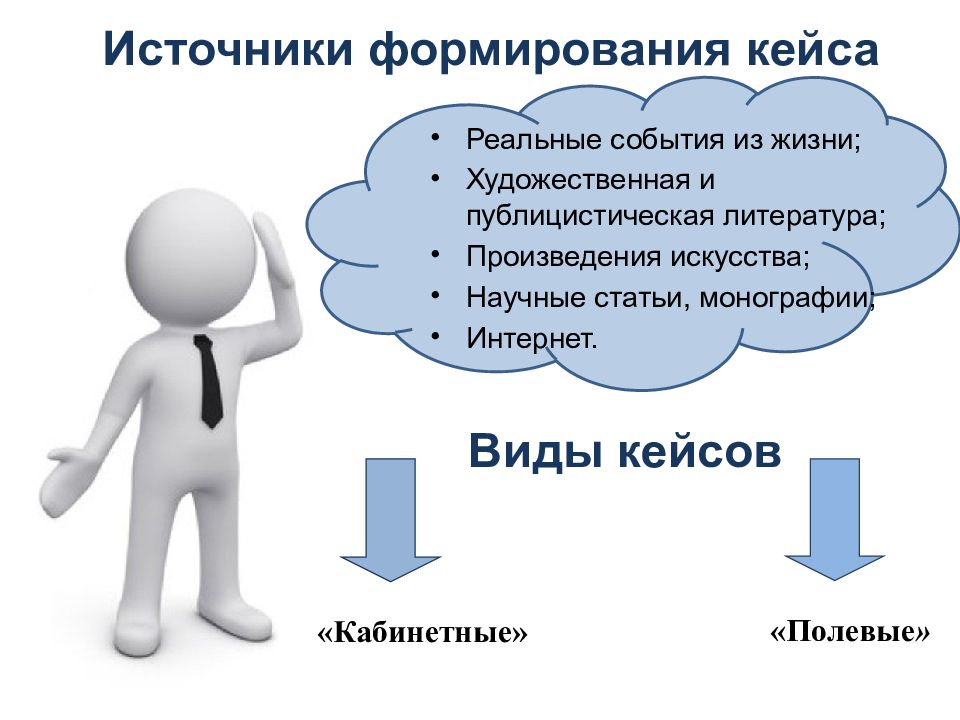 Источники формирования кейса

• Реальные события из жизни;
• Художественная и публицистическая литература;
• Произведения искусства;
• Научные статьи, монографии;
• Интернет.

Виды кейсов

«Кабинетные»

«Полевые»